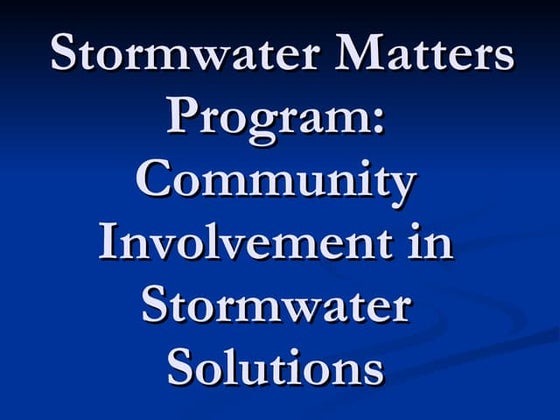 Stormwater Matters Program: Community Involvement in Stormwater Solutions